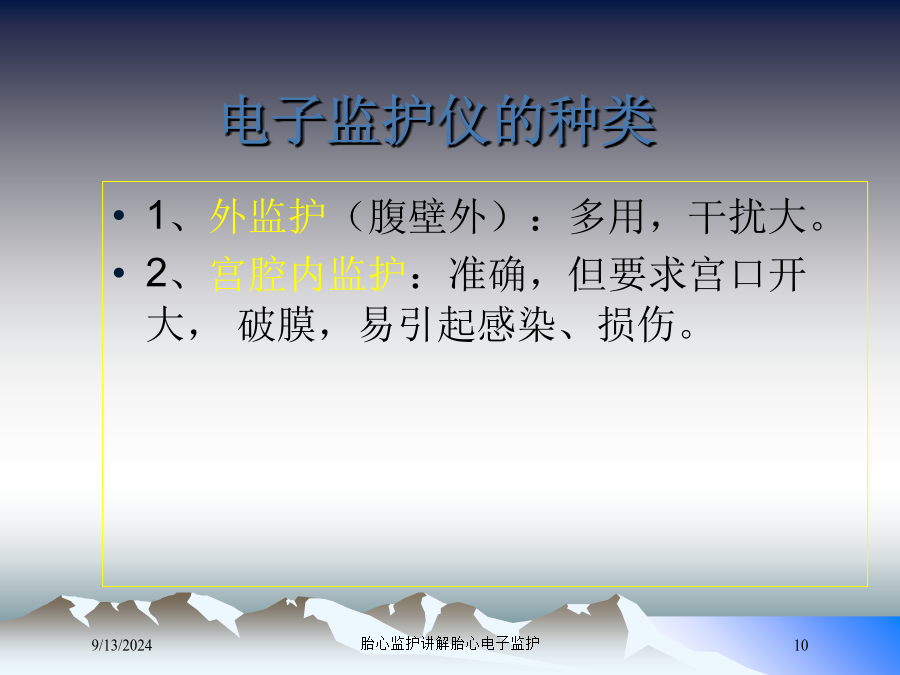 电子监护仪的种类

• 1、外监护（腹壁外）：多用，干扰大。

• 2、宫腔内监护：准确，但要求宫口开大， 破膜，易引起感染、损伤。

9/13/2024

胎心监护讲解胎心电子监护

10